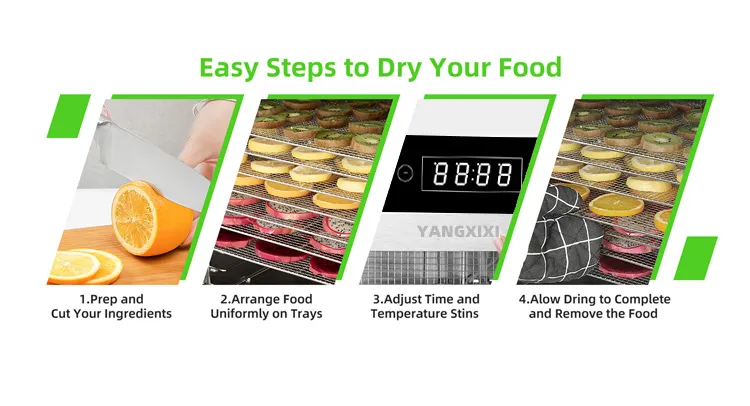 Easy Steps to Dry Your Food

88:88

YANGXIXI

1.Prep and Cut Your Ingredients

2.Arrange Food Uniformly on Trays

3.Adjust Time and Temperature Stins

4.Alow Dring to Complete and Remove the Food